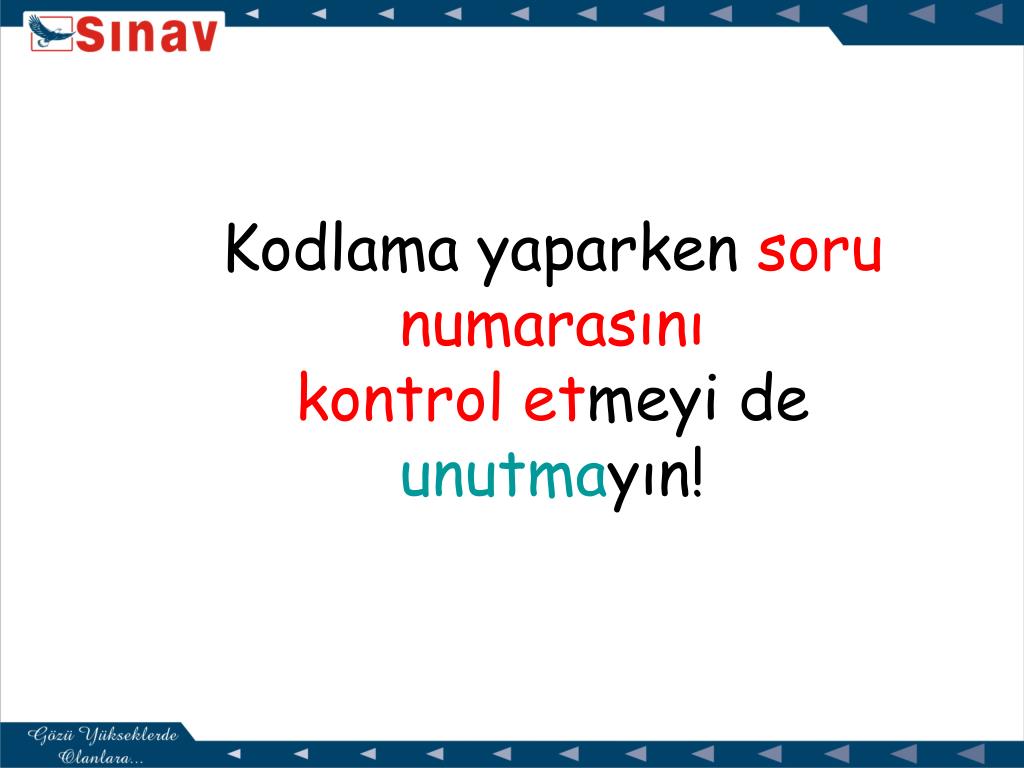 Sınav

Kodlama yaparken soru numarasını kontrol etmeyi de unutmayın!

Gözü Yükseklerde Olanlara...